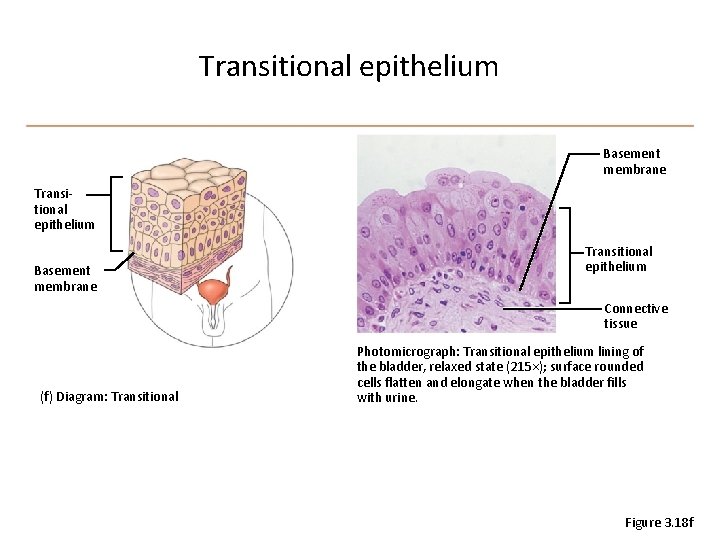 Transitional epithelium

Transitional epithelium

Basement membrane

(f) Diagram: Transitional

Basement membrane

Transitional epithelium

Connective tissue

Photomicrograph: Transitional epithelium lining of the bladder, relaxed state (215×); surface rounded cells flatten and elongate when the bladder fills with urine.

Figure 3.18f